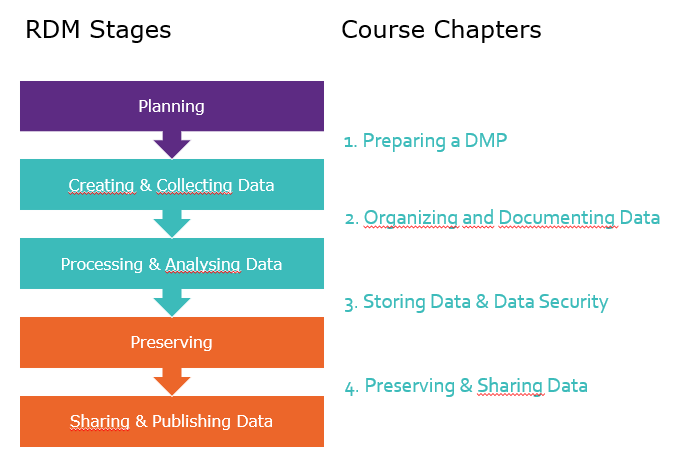 RDM Stages

Planning

Creating & Collecting Data

Processing & Analysing Data

Preserving

Sharing & Publishing Data

Course Chapters

1. Preparing a DMP

2. Organizing and Documenting Data

3. Storing Data & Data Security

4. Preserving & Sharing Data